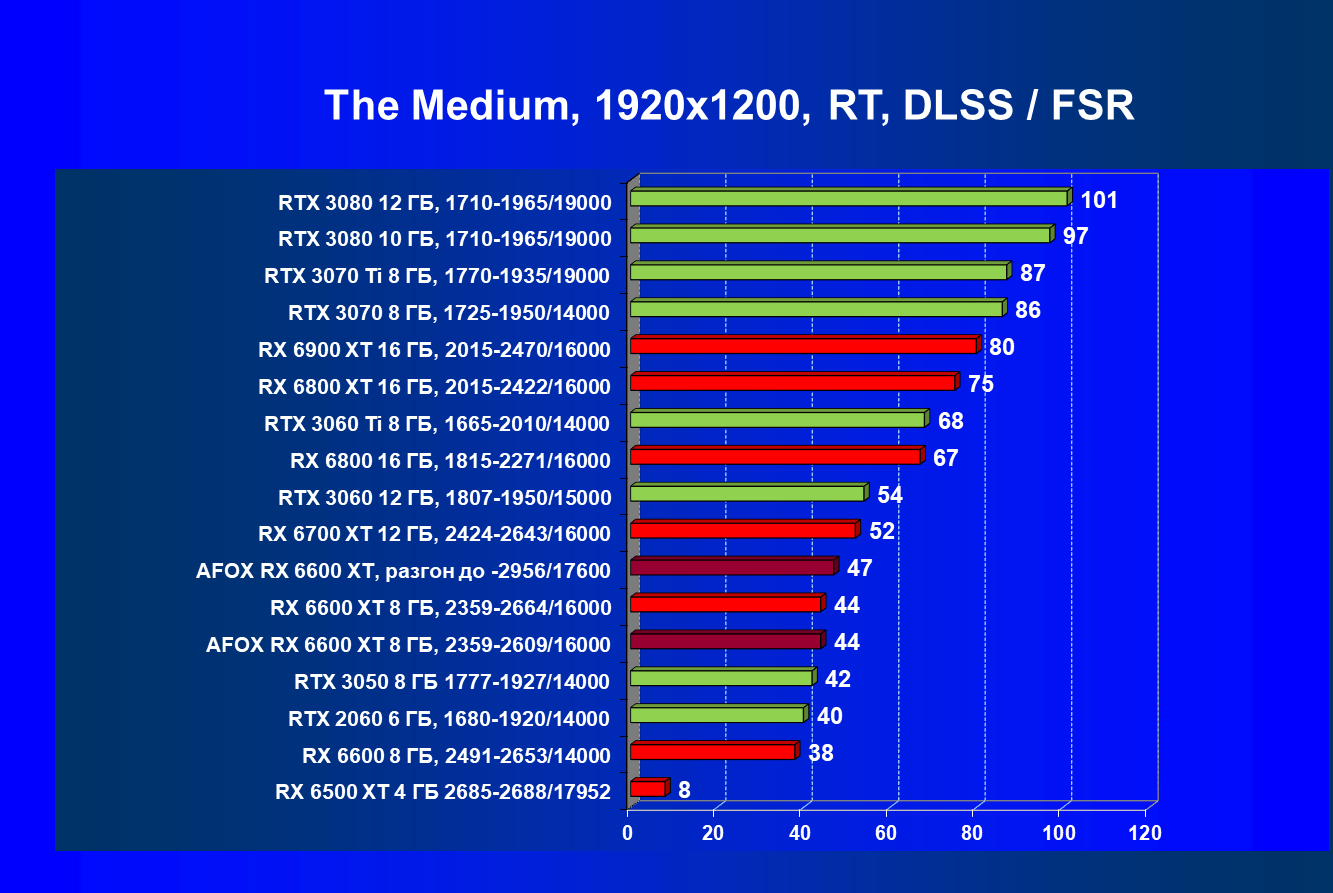 The Medium, 1920x1200, RT, DLSS / FSR

RTX 3080 12 ГБ, 1710-1965/19000 101
RTX 3080 10 ГБ, 1710-1965/19000 97
RTX 3070 Ti 8 ГБ, 1770-1935/19000 87
RTX 3070 8 ГБ, 1725-1950/14000 86
RX 6900 XT 16 ГБ, 2015-2470/16000 80
RX 6800 XT 16 ГБ, 2015-2422/16000 75
RTX 3060 Ti 8 ГБ, 1665-2010/14000 68
RX 6800 16 ГБ, 1815-2271/16000 67
RTX 3060 12 ГБ, 1807-1950/15000 54
RX 6700 XT 12 ГБ, 2424-2643/16000 52
AFOX RX 6600 XT, разгон до -2956/17600 47
RX 6600 XT 8 ГБ, 2359-2664/16000 44
AFOX RX 6600 XT 8 ГБ, 2359-2609/16000 44
RTX 3050 8 ГБ 1777-1927/14000 42
RTX 2060 6 ГБ, 1680-1920/14000 40
RX 6600 8 ГБ, 2491-2653/14000 38
RX 6500 XT 4 ГБ 2685-2688/17952 8

0 20 40 60 80 100 120